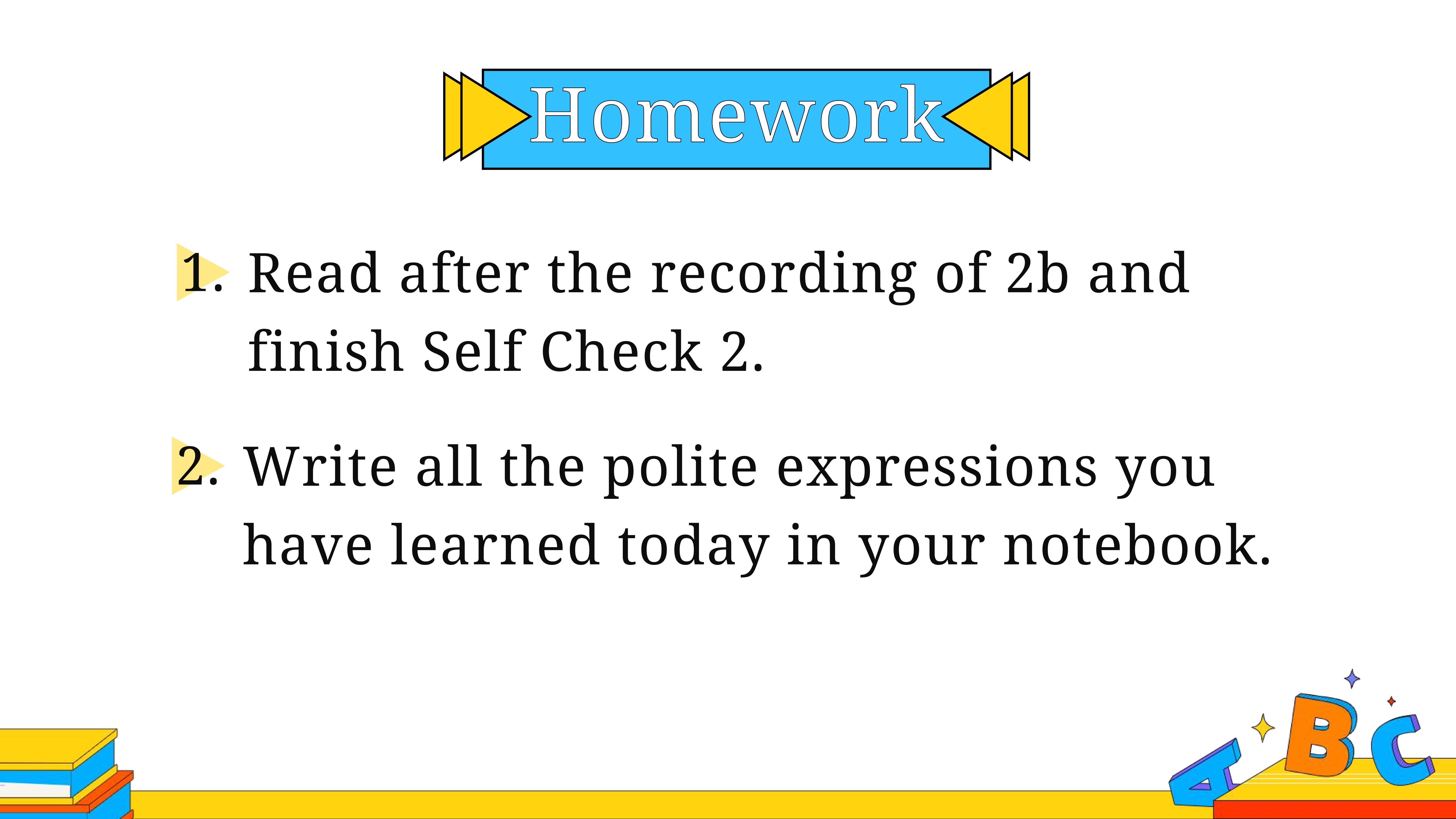 Homework

1. Read after the recording of 2b and finish Self Check 2.

2. Write all the polite expressions you have learned today in your notebook.

A B C